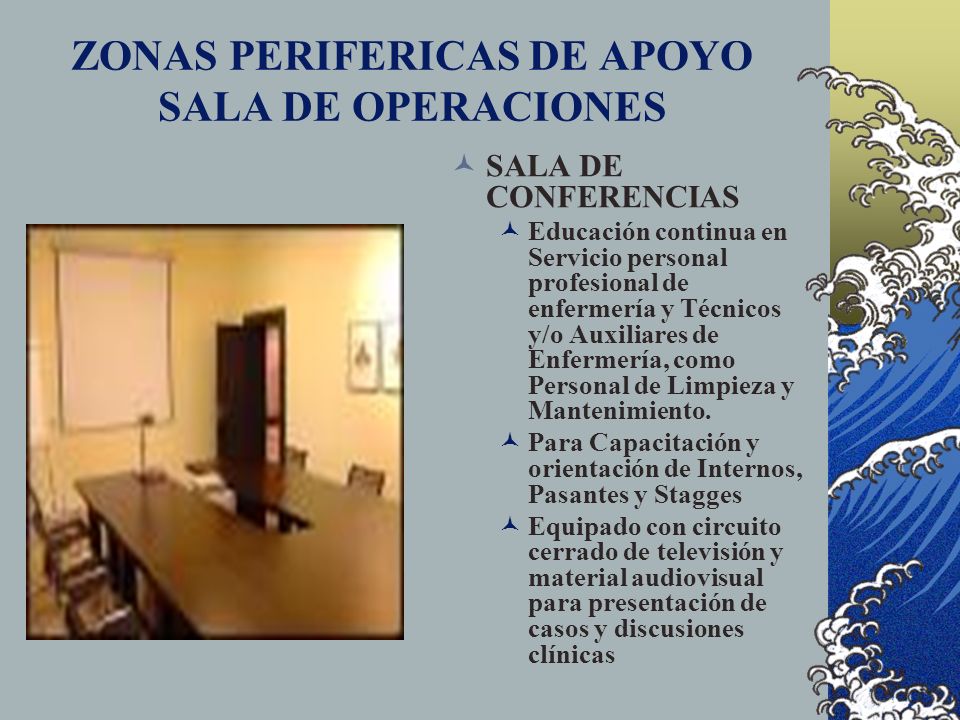 ZONAS PERIFERICAS DE APOYO SALA DE OPERACIONES

SALA DE CONFERENCIAS

Educación continua en Servicio personal profesional de enfermería y Técnicos y/o Auxiliares de Enfermería, como Personal de Limpieza y Mantenimiento.

Para Capacitación y orientación de Internos, Pasantes y Stagges

Equipado con circuito cerrado de televisión y material audiovisual para presentación de casos y discusiones clínicas